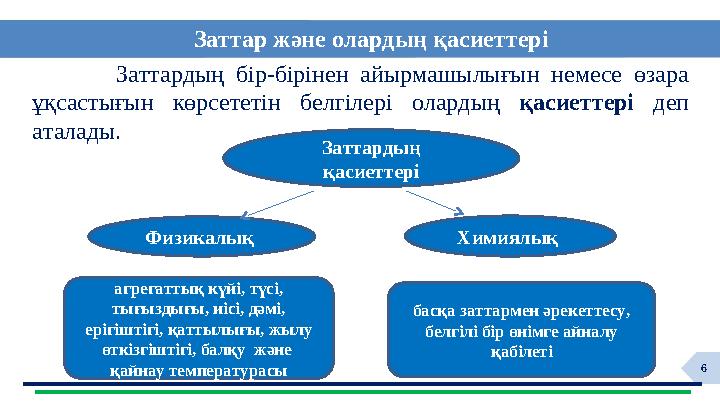 Заттар және олардың қасиеттері

Заттардың бір-бірінен айырмашылығын немесе өзара ұқсастығын көрсететін белгілері олардың **қасиеттері** деп аталады.

Заттардың қасиеттері

Физикалық

Химиялық

агрегаттық күйі, түсі, тығыздығы, иісі, дәмі, ерігіштігі, қаттылығы, жылу өткізгіштігі, балқу және қайнау температурасы

басқа заттармен әрекеттесу, белгілі бір өнімге айналу қабілеті

6